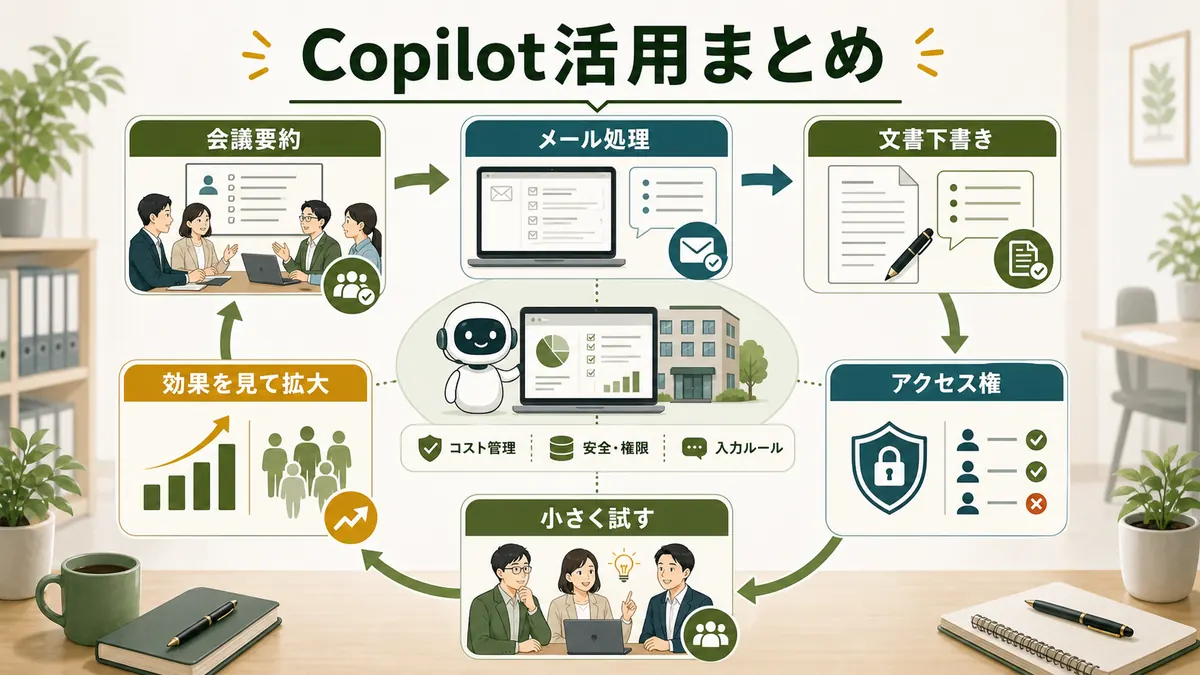 Copilot活用まとめ

会議要約

メール処理

文書下書き

アクセス権

小さく試す

効果を見て拡大

コスト管理　安全・権限　入力ルール